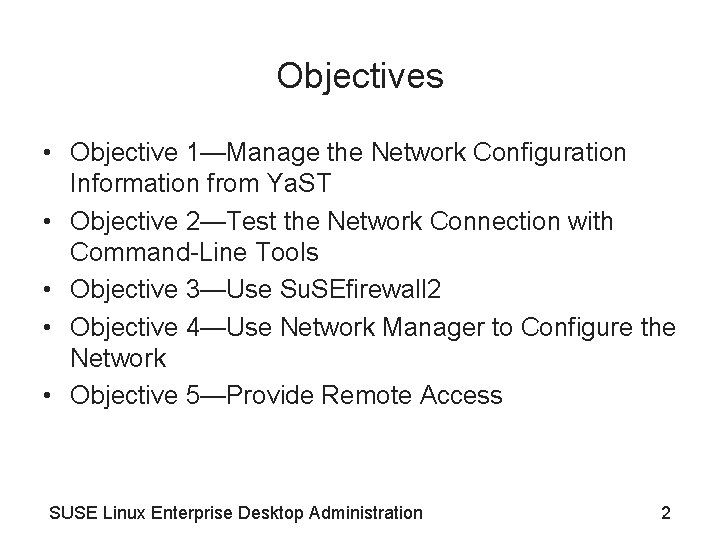 Objectives

• Objective 1—Manage the Network Configuration Information from YaST
• Objective 2—Test the Network Connection with Command-Line Tools
• Objective 3—Use SuSEfirewall2
• Objective 4—Use Network Manager to Configure the Network
• Objective 5—Provide Remote Access

SUSE Linux Enterprise Desktop Administration

2